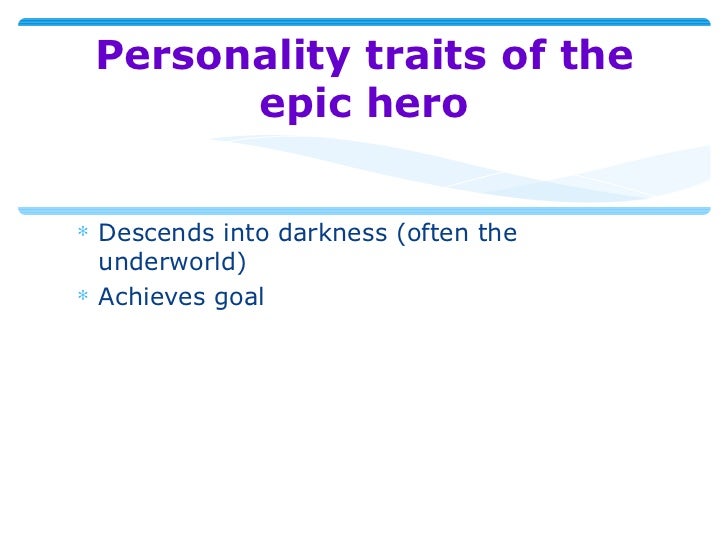 Personality traits of the epic hero

* Descends into darkness (often the underworld)
* Achieves goal